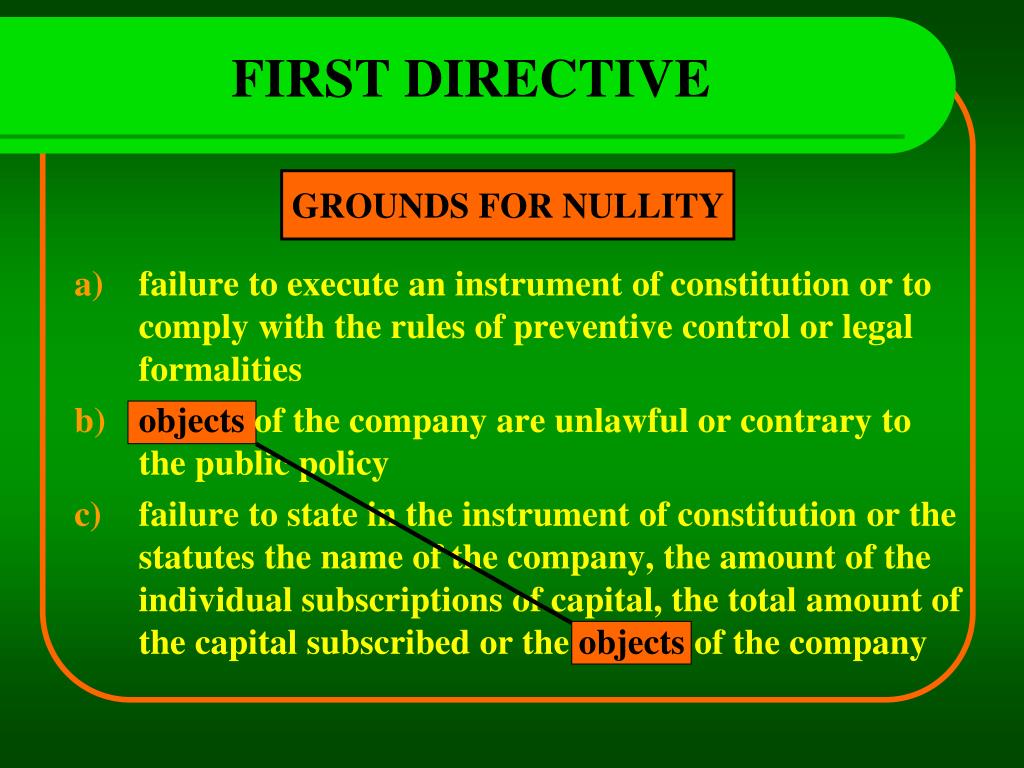 FIRST DIRECTIVE

GROUNDS FOR NULLITY

a) failure to execute an instrument of constitution or to comply with the rules of preventive control or legal formalities

b) objects of the company are unlawful or contrary to the public policy

c) failure to state in the instrument of constitution or the statutes the name of the company, the amount of the individual subscriptions of capital, the total amount of the capital subscribed or the objects of the company